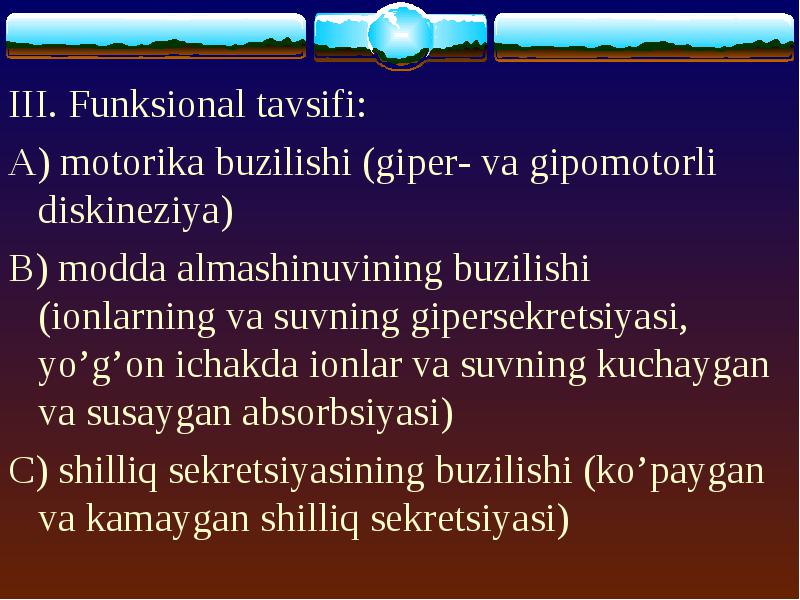 III. Funksional tavsifi:

A) motorika buzilishi (giper- va gipomotorli diskineziya)

B) modda almashinuvining buzilishi (ionlarning va suvning gipersekretsiyasi, yo’g’on ichakda ionlar va suvning kuchaygan va susaygan absorbsiyasi)

C) shilliq sekretsiyasining buzilishi (ko’paygan va kamaygan shilliq sekretsiyasi)